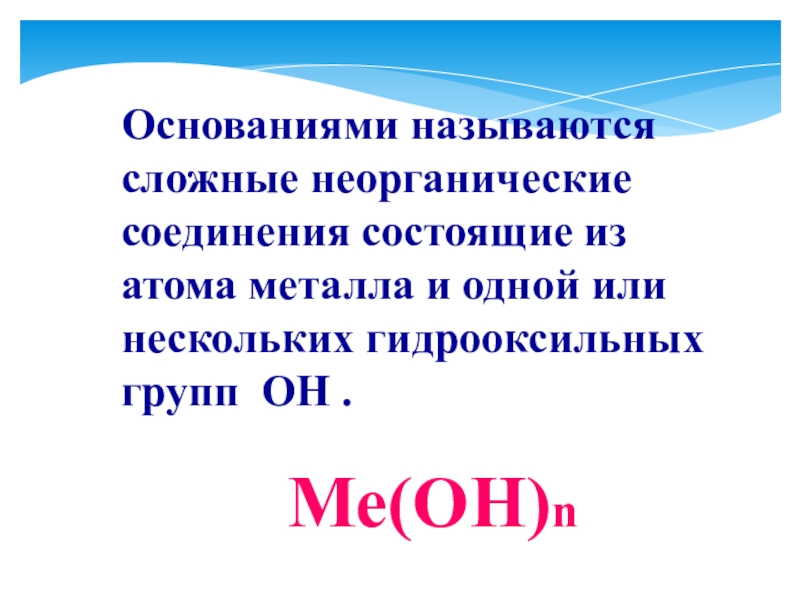 Основаниями называются сложные неорганические соединения состоящие из атома металла и одной или нескольких гидрооксильных групп ОН .

$Me(OH)_n$